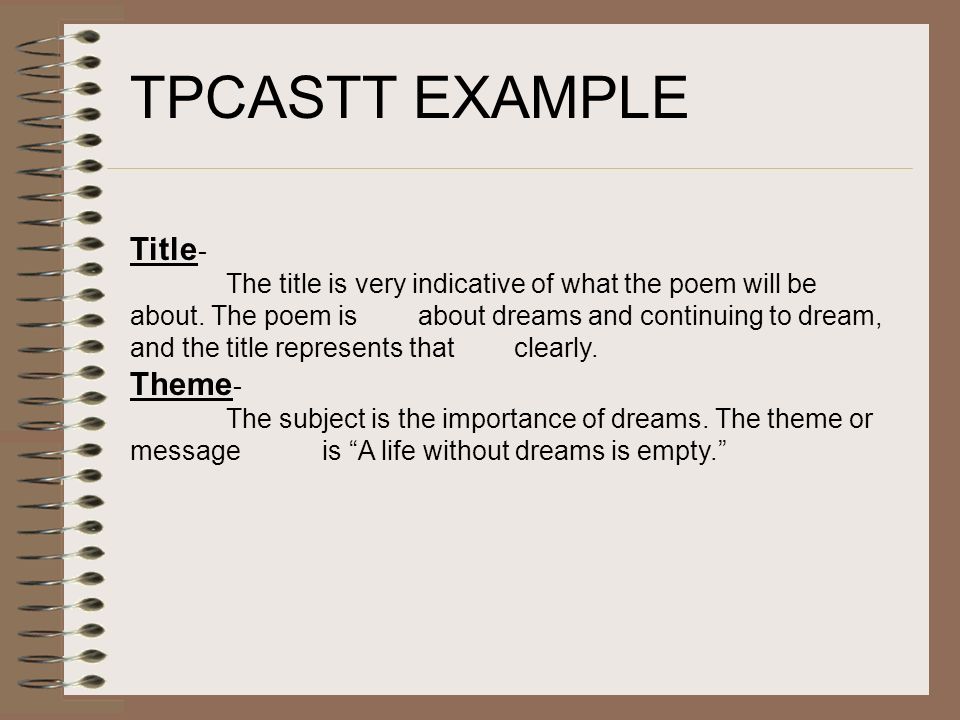 TPCASTT EXAMPLE

Title-

The title is very indicative of what the poem will be about. The poem is about dreams and continuing to dream, and the title represents that clearly.

Theme-

The subject is the importance of dreams. The theme or message is “A life without dreams is empty.”